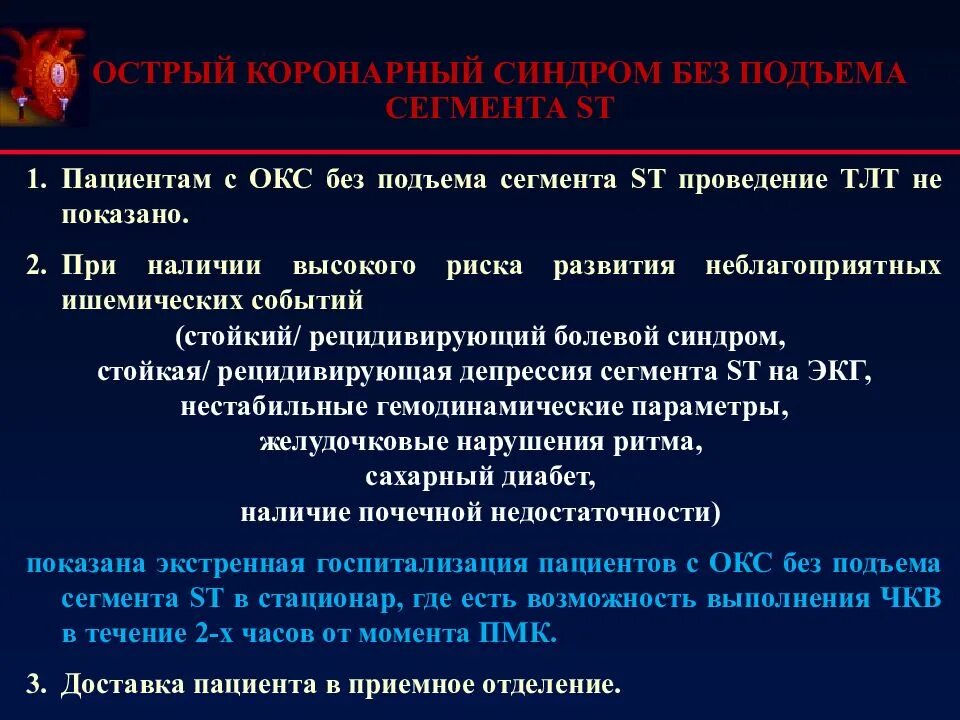 ОСТРЫЙ КОРОНАРНЫЙ СИНДРОМ БЕЗ ПОДЪЕМА СЕГМЕНТА ST

1. Пациентам с ОКС без подъема сегмента ST проведение ТЛТ не показано.

2. При наличии высокого риска развития неблагоприятных ишемических событий
(стойкий/ рецидивирующий болевой синдром,
стойкая/ рецидивирующая депрессия сегмента ST на ЭКГ,
нестабильные гемодинамические параметры,
желудочковые нарушения ритма,
сахарный диабет,
наличие почечной недостаточности)

показана экстренная госпитализация пациентов с ОКС без подъема сегмента ST в стационар, где есть возможность выполнения ЧКВ в течение 2-х часов от момента ПМК.

3. Доставка пациента в приемное отделение.